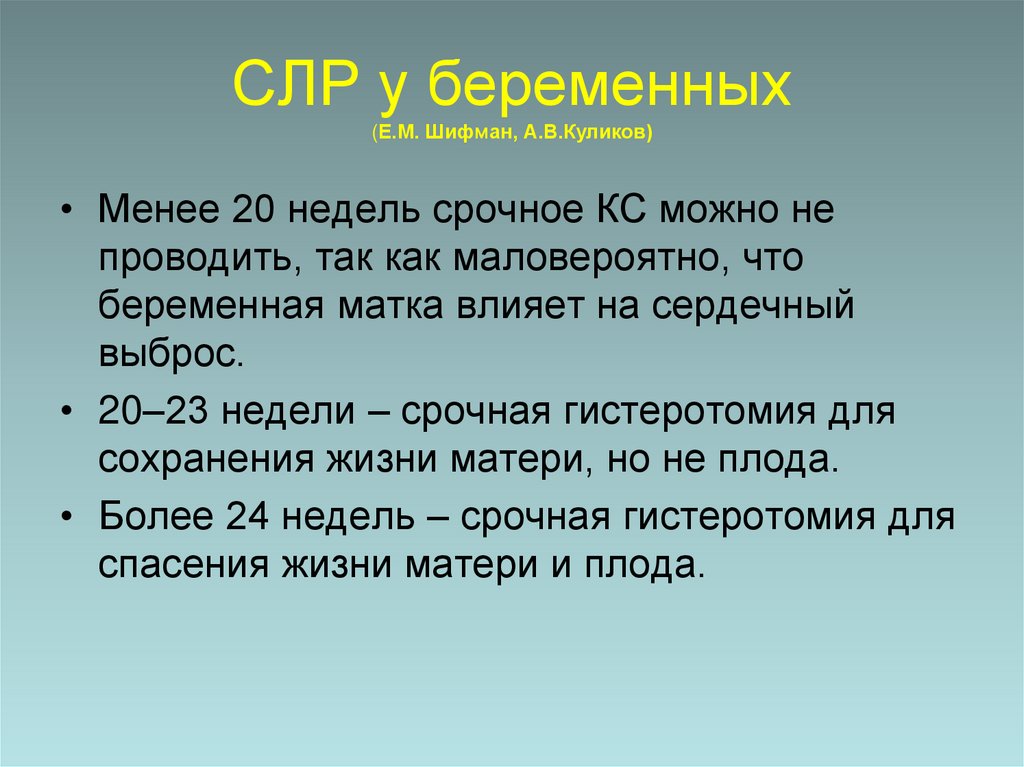 СЛР у беременных
(Е.М. Шифман, А.В.Куликов)

• Менее 20 недель срочное КС можно не проводить, так как маловероятно, что беременная матка влияет на сердечный выброс.

• 20–23 недели – срочная гистеротомия для сохранения жизни матери, но не плода.

• Более 24 недель – срочная гистеротомия для спасения жизни матери и плода.